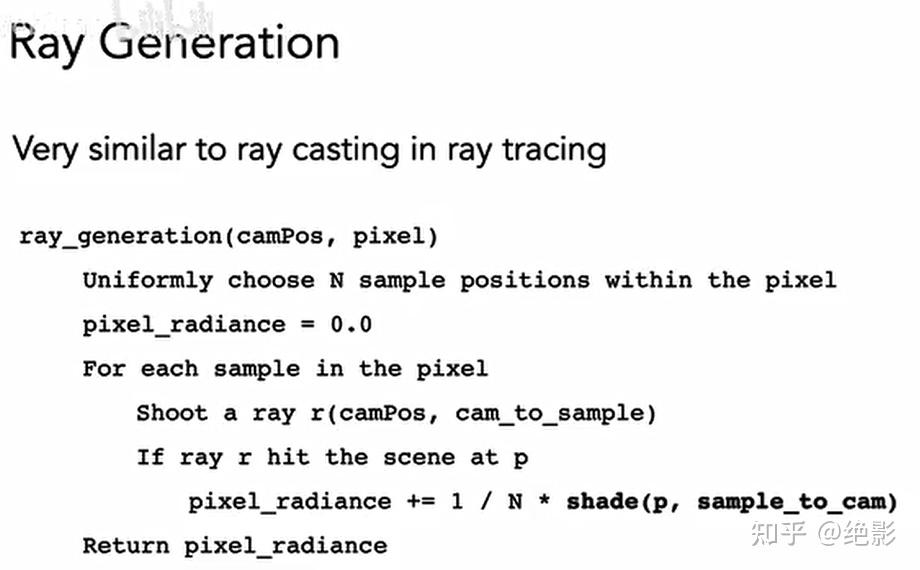 Ray Generation

Very similar to ray casting in ray tracing

ray_generation(camPos, pixel)
    Uniformly choose N sample positions within the pixel
    pixel_radiance = 0.0
    For each sample in the pixel
        Shoot a ray r(camPos, cam_to_sample)
        If ray r hit the scene at p
            pixel_radiance += 1 / N * shade(p, sample_to_cam)
    Return pixel_radiance

知乎 @绝影